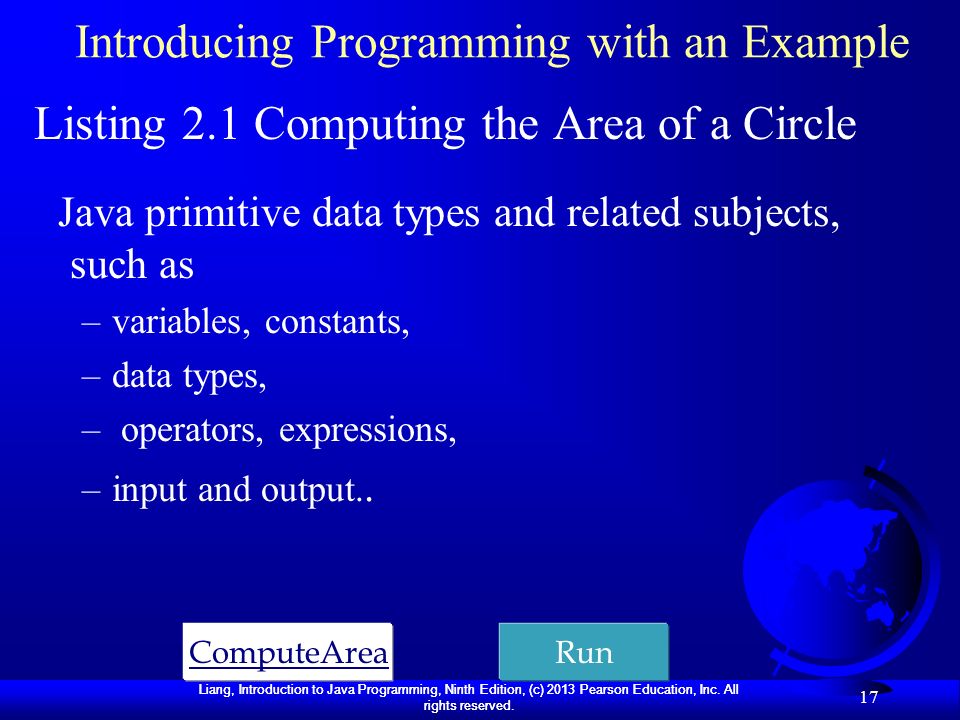 Introducing Programming with an Example

Listing 2.1 Computing the Area of a Circle

Java primitive data types and related subjects, such as

– variables, constants,

– data types,

– operators, expressions,

– input and output..

ComputeArea

Run

Liang, Introduction to Java Programming, Ninth Edition, (c) 2013 Pearson Education, Inc. All rights reserved.

17